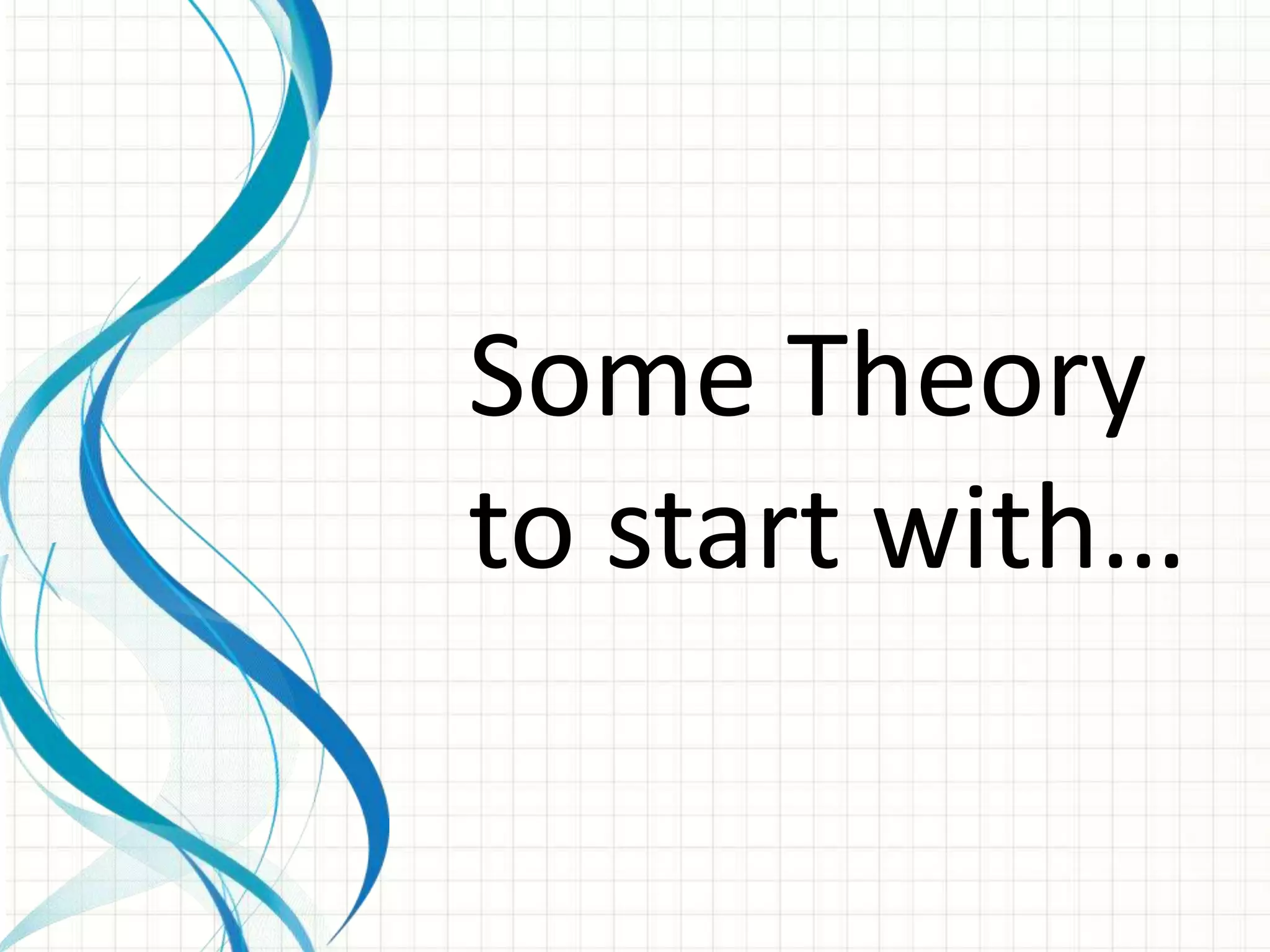 Some Theory to start with…